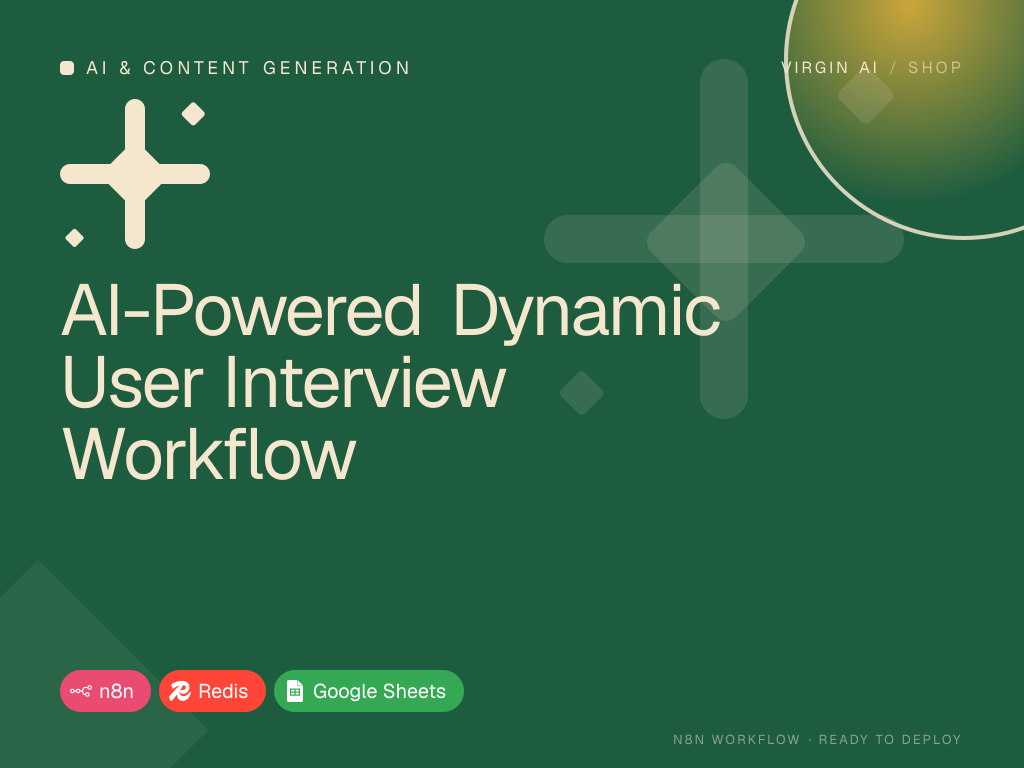 AI & CONTENT GENERATION

VIRGIN AI / SHOP

AI-Powered Dynamic User Interview Workflow

n8n

Redis

Google Sheets

N8N WORKFLOW · READY TO DEPLOY